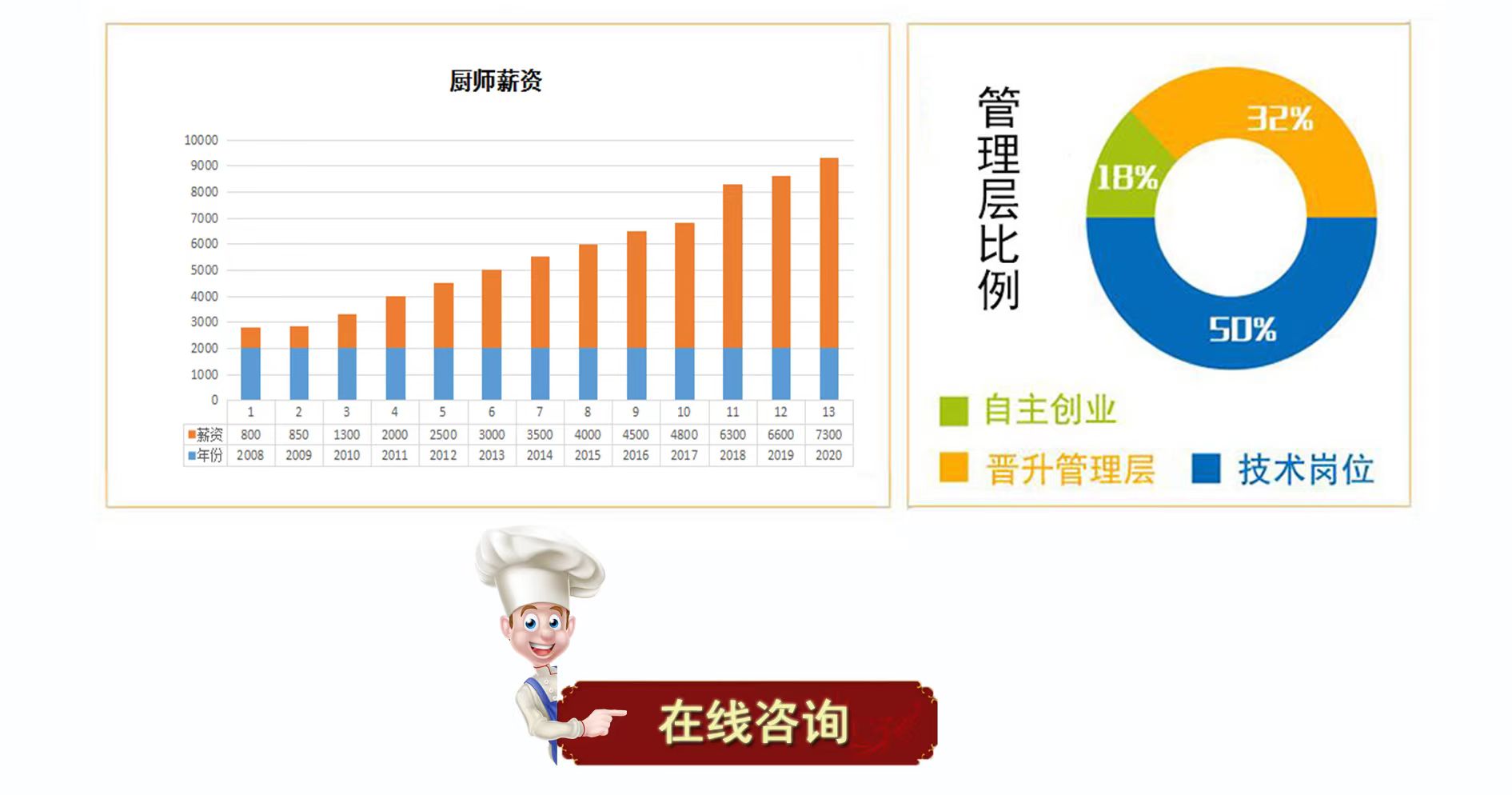 厨师薪资

10000
9000
8000
7000
6000
5000
4000
3000
2000
1000
0

| | 1 | 2 | 3 | 4 | 5 | 6 | 7 | 8 | 9 | 10 | 11 | 12 | 13 |
|---|---|---|---|---|---|---|---|---|---|---|---|---|---|
| 薪资 | 800 | 850 | 1300 | 2000 | 2500 | 3000 | 3500 | 4000 | 4500 | 4800 | 6300 | 6600 | 7300 |
| 年份 | 2008 | 2009 | 2010 | 2011 | 2012 | 2013 | 2014 | 2015 | 2016 | 2017 | 2018 | 2019 | 2020 |

管理层比例

32%
18%
50%

自主创业
晋升管理层
技术岗位

在线咨询